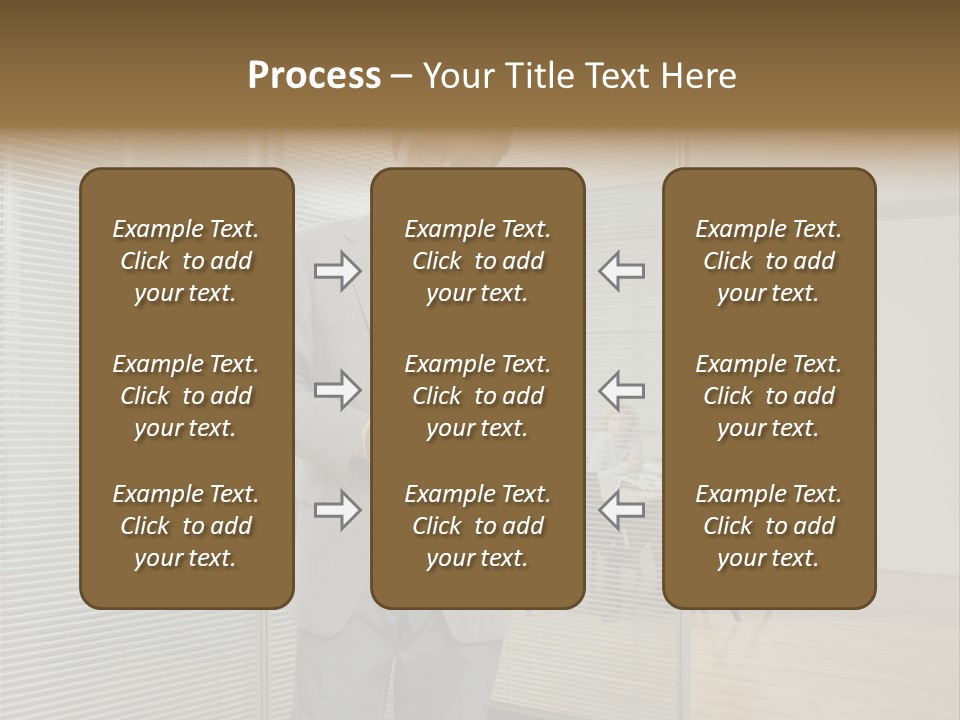 Process – Your Title Text Here

Example Text. Click to add your text.

Example Text. Click to add your text.

Example Text. Click to add your text.

Example Text. Click to add your text.

Example Text. Click to add your text.

Example Text. Click to add your text.

Example Text. Click to add your text.

Example Text. Click to add your text.

Example Text. Click to add your text.